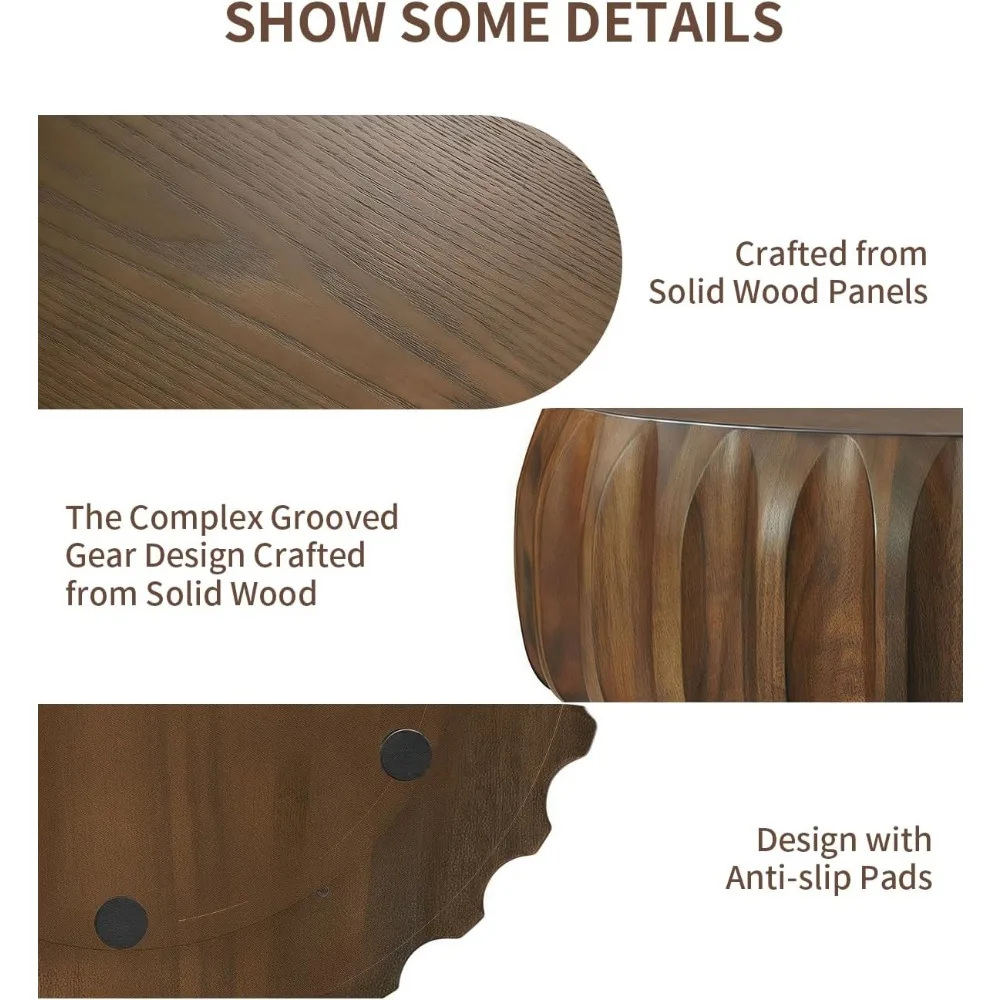 SHOW SOME DETAILS

Crafted from Solid Wood Panels

The Complex Grooved Gear Design Crafted from Solid Wood

Design with Anti-slip Pads